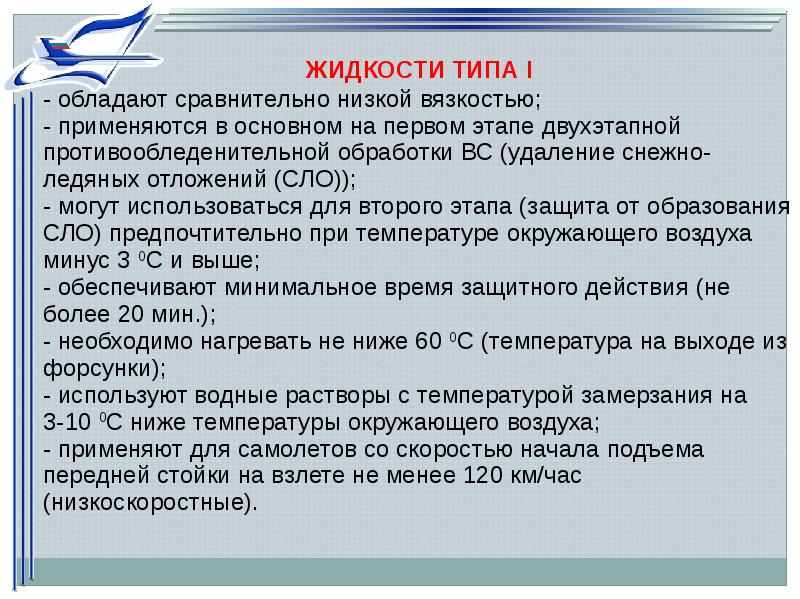 ЖИДКОСТИ ТИПА I

- обладают сравнительно низкой вязкостью;
- применяются в основном на первом этапе двухэтапной противообледенительной обработки ВС (удаление снежно-ледяных отложений (СЛО));
- могут использоваться для второго этапа (защита от образования СЛО) предпочтительно при температуре окружающего воздуха минус 3 $^0$С и выше;
- обеспечивают минимальное время защитного действия (не более 20 мин.);
- необходимо нагревать не ниже 60 $^0$С (температура на выходе из форсунки);
- используют водные растворы с температурой замерзания на 3-10 $^0$С ниже температуры окружающего воздуха;
- применяют для самолетов со скоростью начала подъема передней стойки на взлете не менее 120 км/час (низкоскоростные).